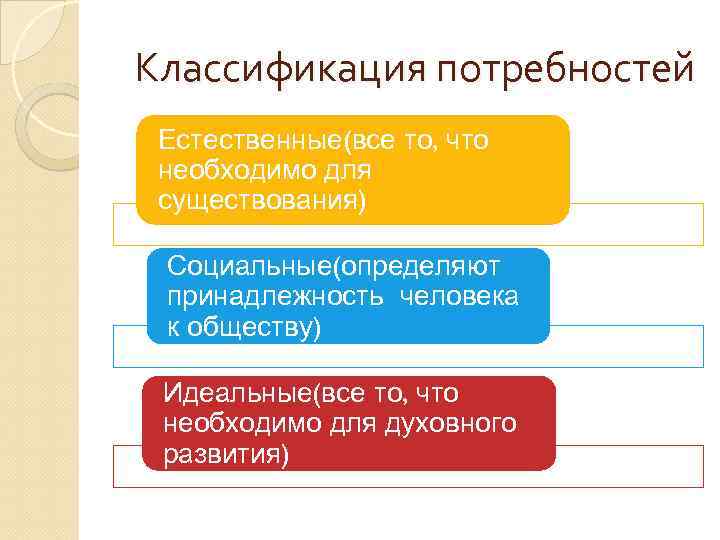 Классификация потребностей

Естественные(все то, что необходимо для существования)

Социальные(определяют принадлежность человека к обществу)

Идеальные(все то, что необходимо для духовного развития)